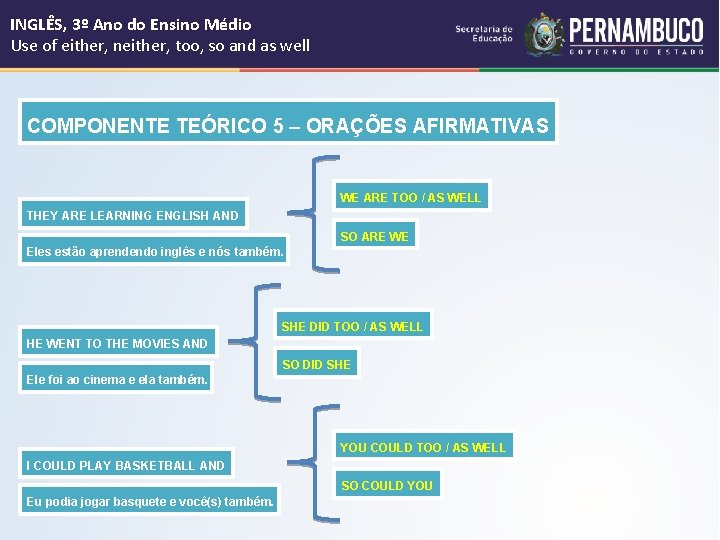 INGLÊS, 3º Ano do Ensino Médio
Use of either, neither, too, so and as well

Secretaria de Educação
PERNAMBUCO
GOVERNO DO ESTADO

COMPONENTE TEÓRICO 5 – ORAÇÕES AFIRMATIVAS

THEY ARE LEARNING ENGLISH AND
Eles estão aprendendo inglês e nós também.

WE ARE TOO / AS WELL
SO ARE WE

HE WENT TO THE MOVIES AND
Ele foi ao cinema e ela também.

SHE DID TOO / AS WELL
SO DID SHE

I COULD PLAY BASKETBALL AND
Eu podia jogar basquete e você(s) também.

YOU COULD TOO / AS WELL
SO COULD YOU